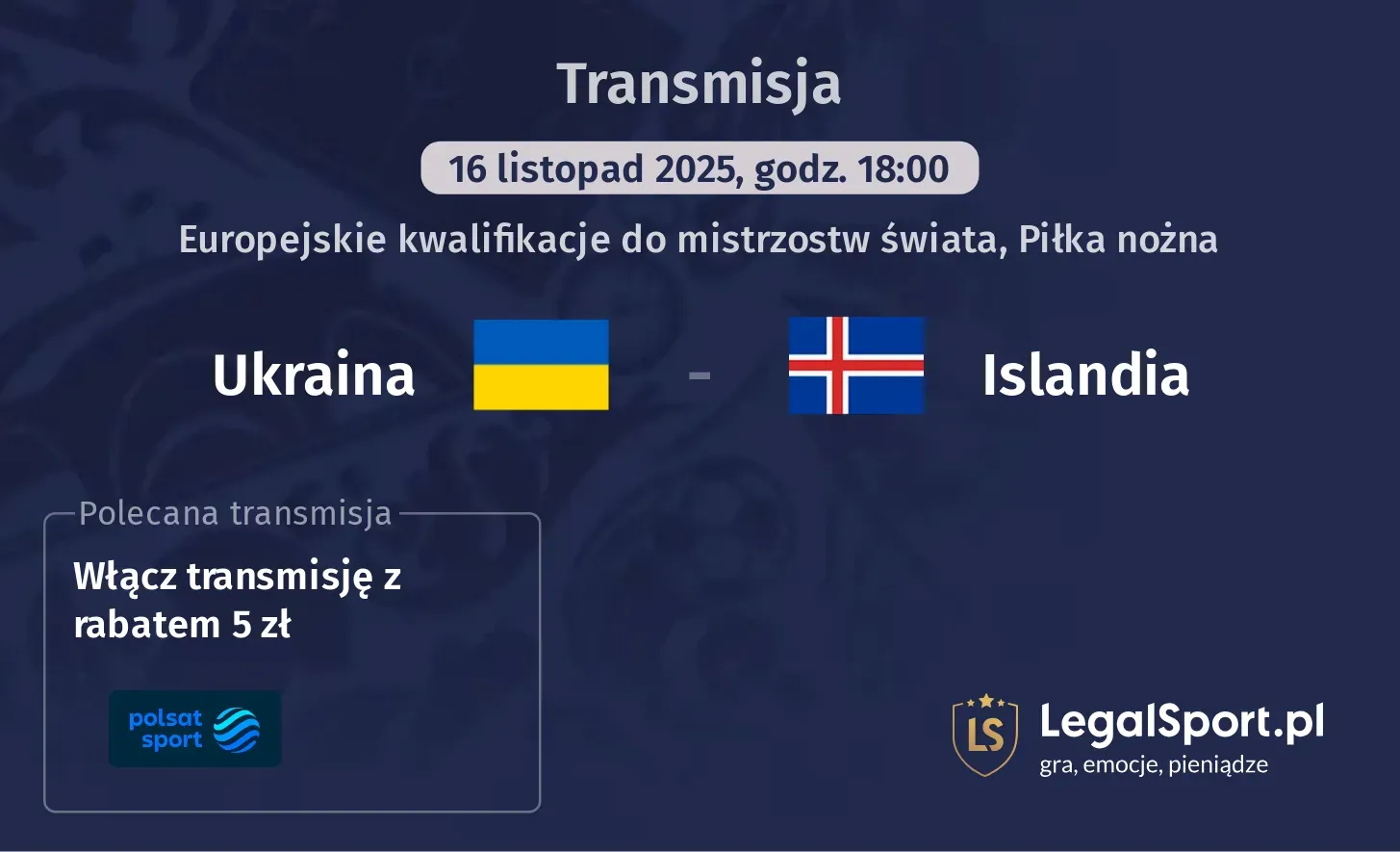 Transmisja

16 listopad 2025, godz. 18:00

Europejskie kwalifikacje do mistrzostw świata, Piłka nożna

Ukraina - Islandia

Polecana transmisja

Włącz transmisję z rabatem 5 zł

polsat sport

LS LegalSport.pl
gra, emocje, pieniądze